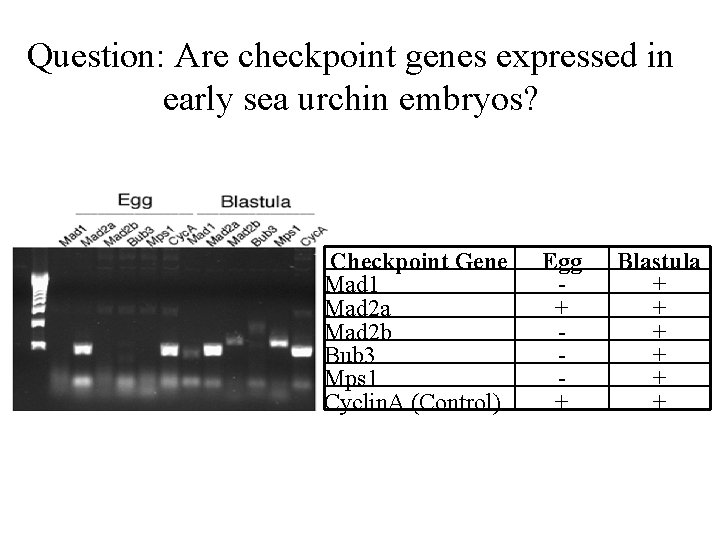 Question: Are checkpoint genes expressed in early sea urchin embryos?

Egg

Blastula

Mad1 Mad2a Mad2b Bub3 Mps1 CycA Mad1 Mad2a Mad2b Bub3 Mps1 CycA

| Checkpoint Gene | Egg | Blastula |
|---|---|---|
| Mad1 | - | + |
| Mad2a | + | + |
| Mad2b | - | + |
| Bub3 | - | + |
| Mps1 | - | + |
| CyclinA (Control) | + | + |